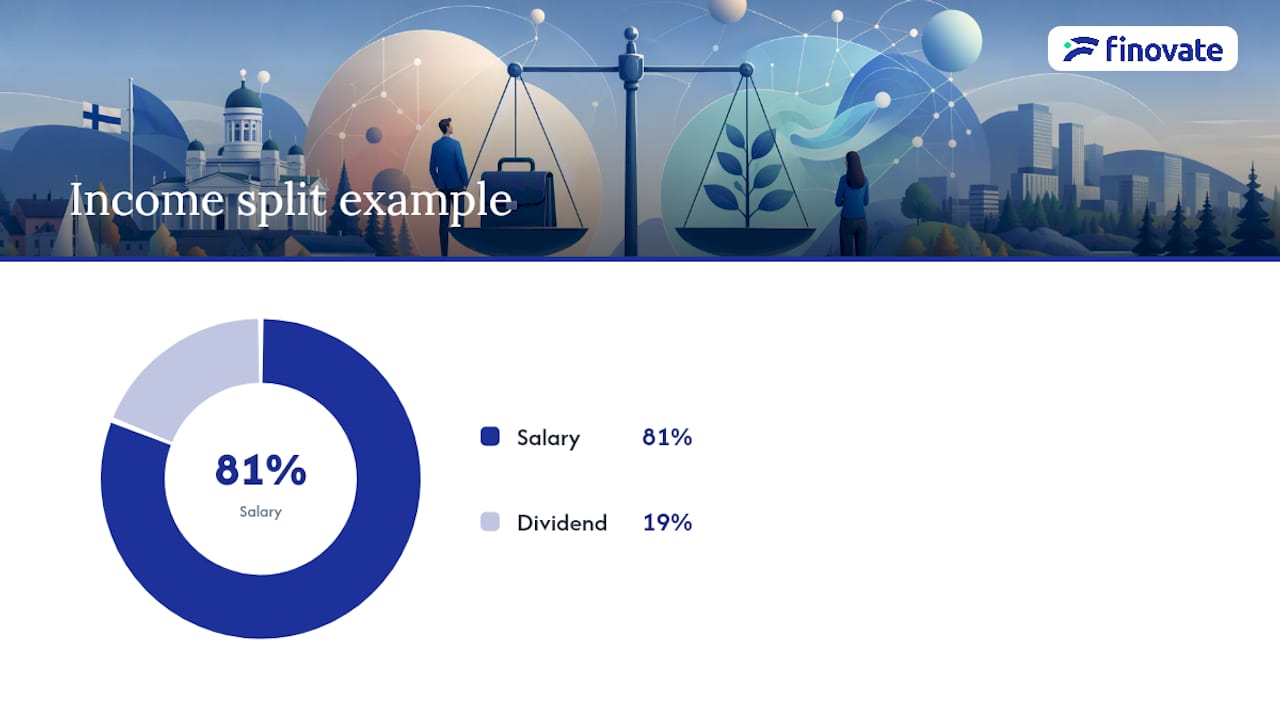 finovate

Income split example

81%
Salary

Salary 81%

Dividend 19%